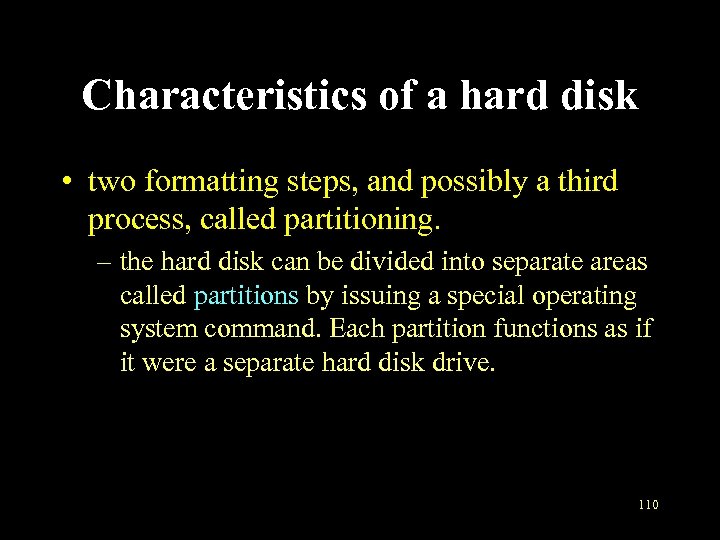 Characteristics of a hard disk

• two formatting steps, and possibly a third process, called partitioning.

– the hard disk can be divided into separate areas called partitions by issuing a special operating system command. Each partition functions as if it were a separate hard disk drive.

110